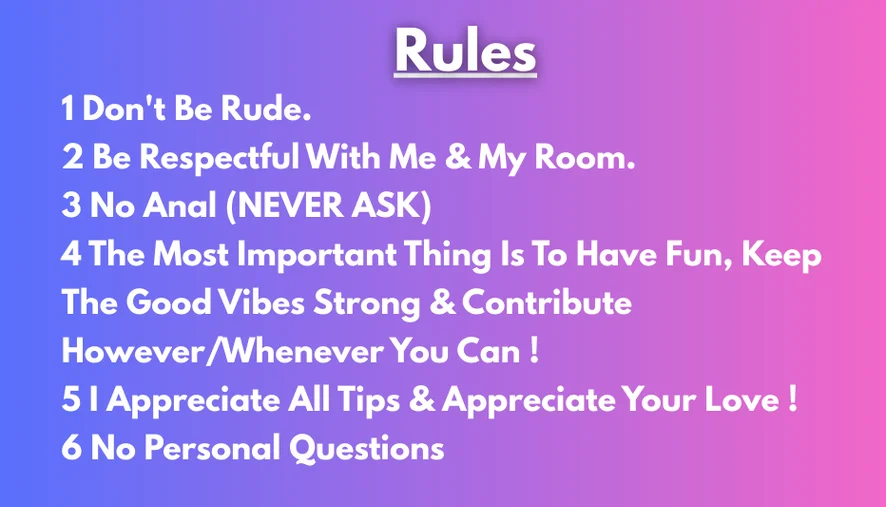 Rules

1 Don't Be Rude.
2 Be Respectful With Me & My Room.
3 No Anal (NEVER ASK)
4 The Most Important Thing Is To Have Fun, Keep The Good Vibes Strong & Contribute However/Whenever You Can !
5 I Appreciate All Tips & Appreciate Your Love !
6 No Personal Questions